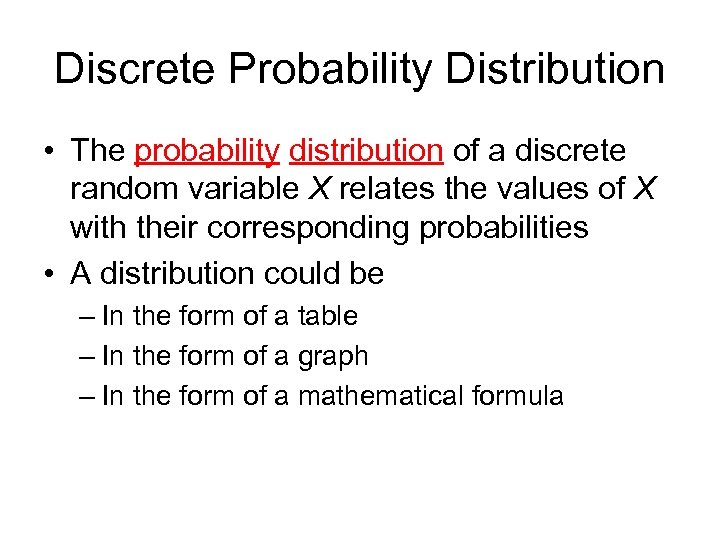 Discrete Probability Distribution

• The probability distribution of a discrete random variable $X$ relates the values of $X$ with their corresponding probabilities

• A distribution could be

– In the form of a table

– In the form of a graph

– In the form of a mathematical formula